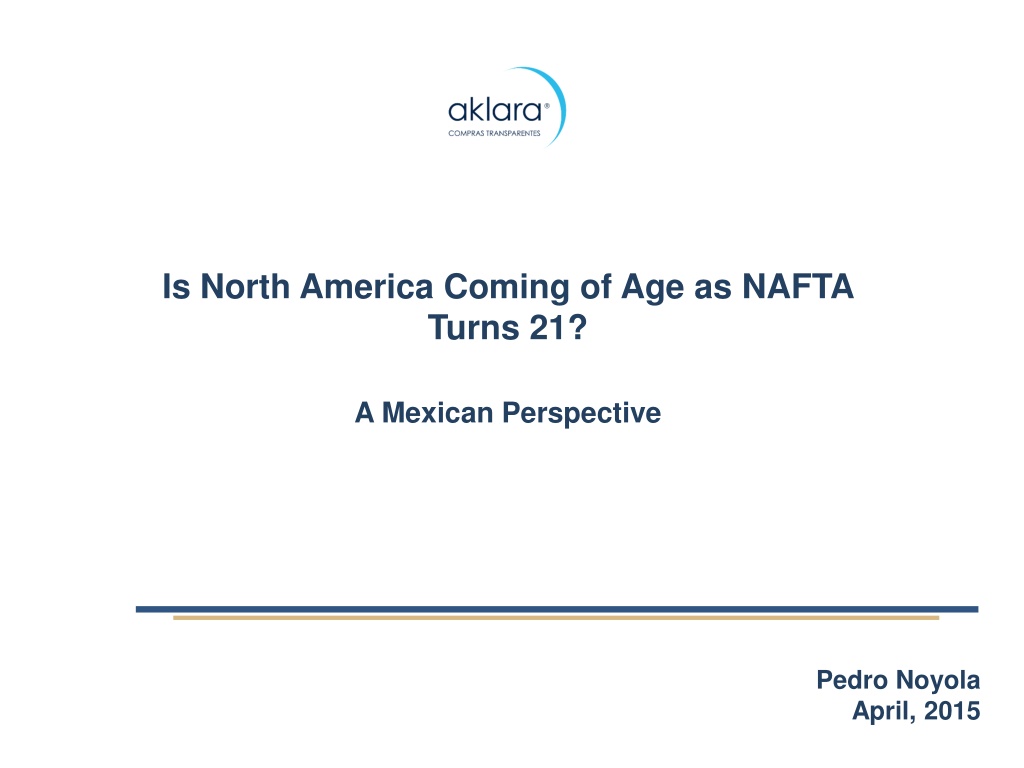 aklara®
COMPRAS TRANSPARENTES

Is North America Coming of Age as NAFTA Turns 21?

A Mexican Perspective

Pedro Noyola
April, 2015